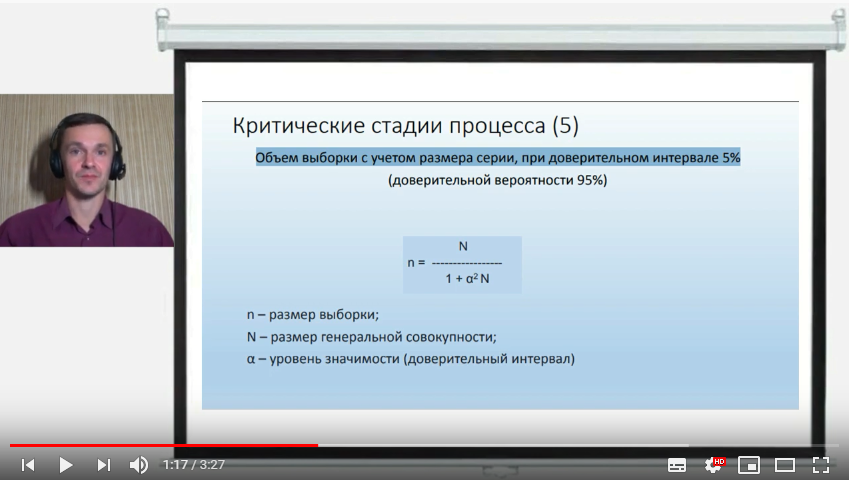 Критические стадии процесса (5)

Объем выборки с учетом размера серии, при доверительном интервале 5% (доверительной вероятности 95%)

$n = \frac{N}{1 + \alpha^2 N}$

n – размер выборки;

N – размер генеральной совокупности;

α – уровень значимости (доверительный интервал)

1:17 / 3:27

HD